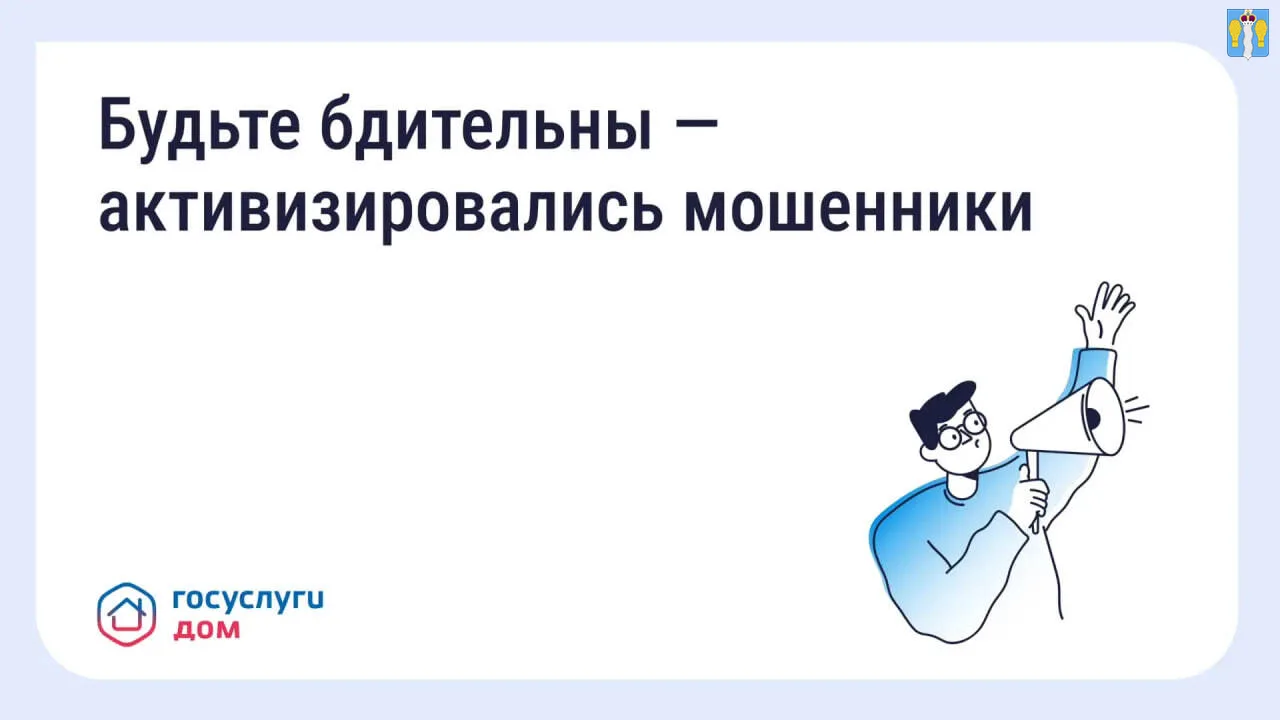 Будьте бдительны — активизировались мошенники

госуслуги
дом